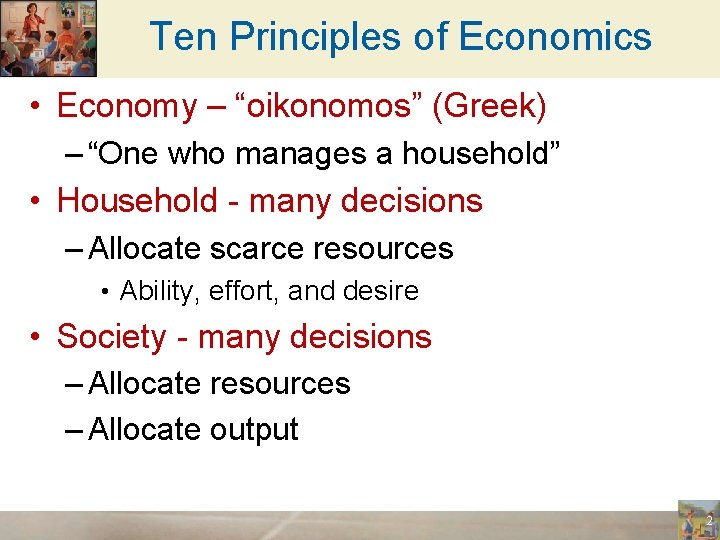 Ten Principles of Economics

• Economy – “oikonomos” (Greek)
– “One who manages a household”

• Household - many decisions
– Allocate scarce resources
• Ability, effort, and desire

• Society - many decisions
– Allocate resources
– Allocate output

2